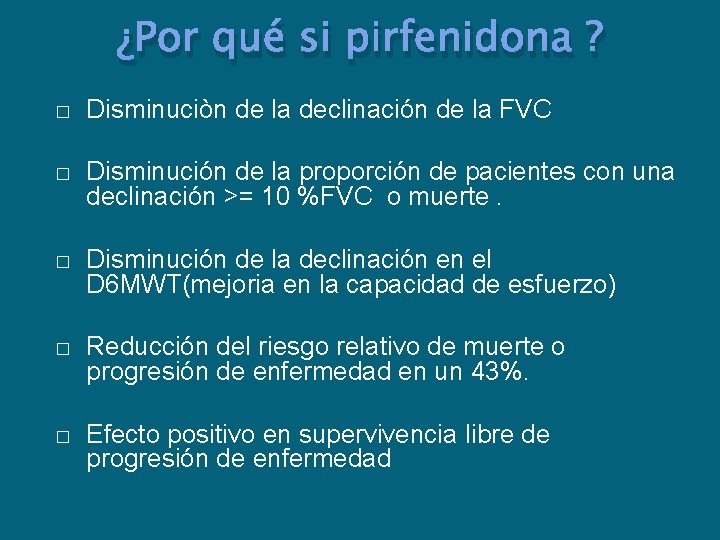 ¿Por qué si pirfenidona ?

□ Disminuciòn de la declinación de la FVC

□ Disminución de la proporción de pacientes con una declinación >= 10 %FVC o muerte .

□ Disminución de la declinación en el D6MWT(mejoria en la capacidad de esfuerzo)

□ Reducción del riesgo relativo de muerte o progresión de enfermedad en un 43%.

□ Efecto positivo en supervivencia libre de progresión de enfermedad